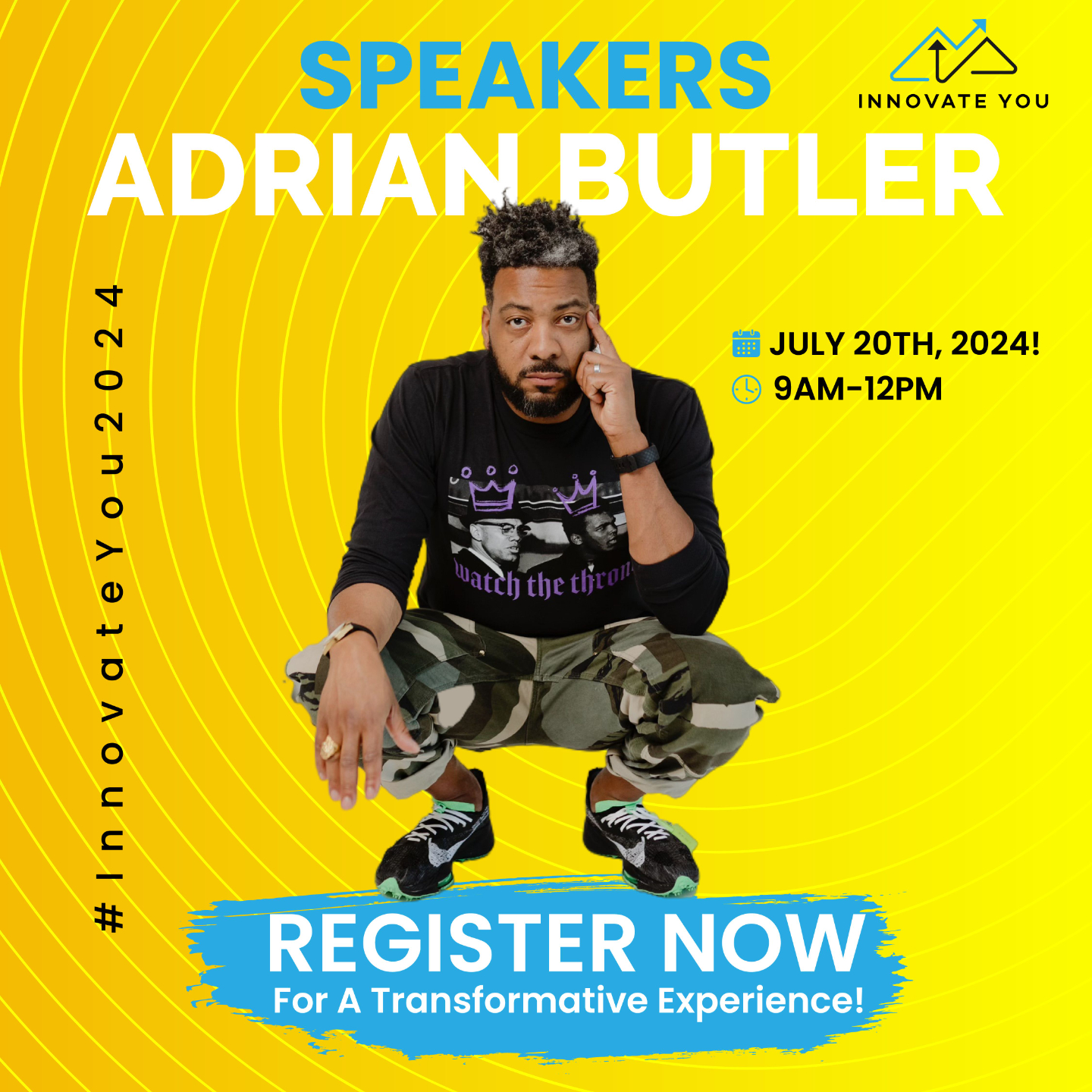 SPEAKERS

INNOVATE YOU

ADRIAN BUTLER

#InnovateYou2024

JULY 20TH, 2024!
9AM-12PM

watch the thron

REGISTER NOW
For A Transformative Experience!